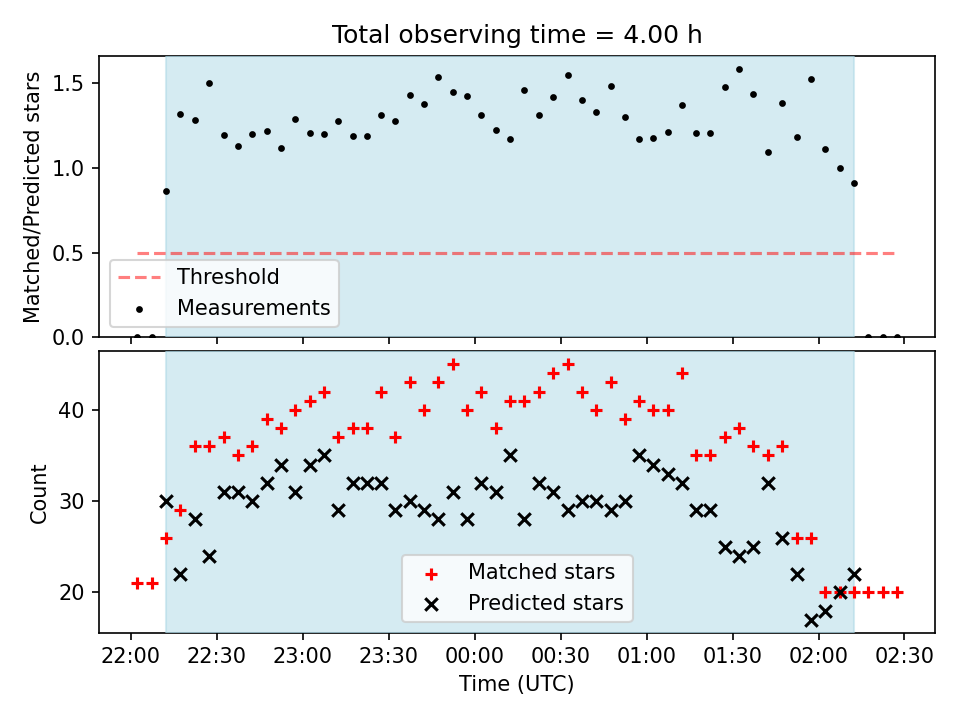 Total observing time = 4.00 h

Matched/Predicted stars

1.5
1.0
0.5
0.0

Threshold
Measurements

Count

40
30
20

Matched stars
Predicted stars

22:00 22:30 23:00 23:30 00:00 00:30 01:00 01:30 02:00 02:30

Time (UTC)